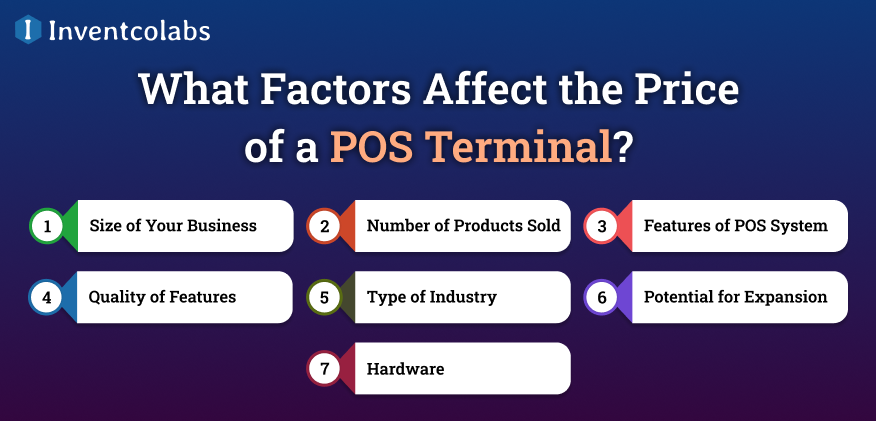 Inventcolabs

What Factors Affect the Price of a POS Terminal?

1 Size of Your Business

2 Number of Products Sold

3 Features of POS System

4 Quality of Features

5 Type of Industry

6 Potential for Expansion

7 Hardware